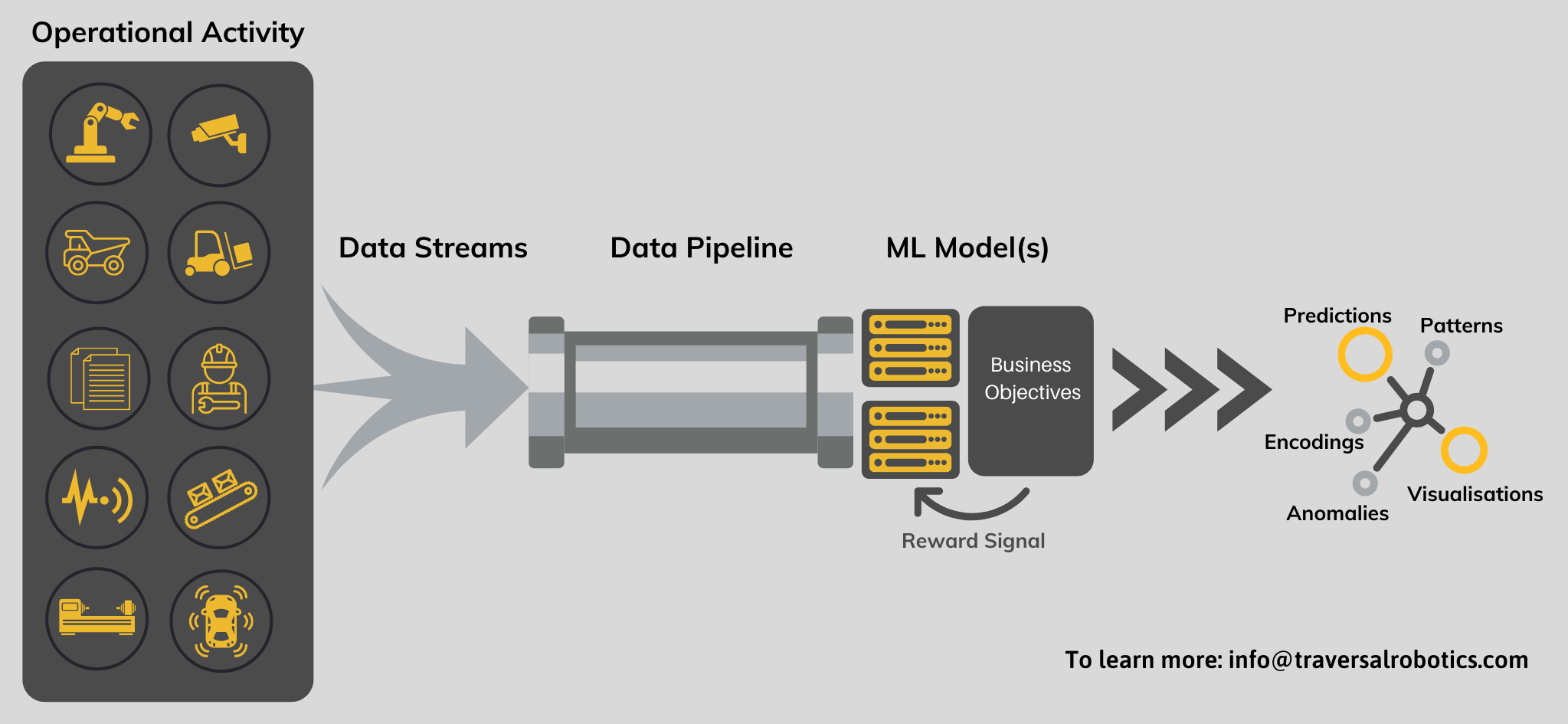 Operational Activity

Data Streams

Data Pipeline

ML Model(s)

Business Objectives

Reward Signal

Predictions

Patterns

Encodings

Visualisations

Anomalies

To learn more: info@traversalrobotics.com